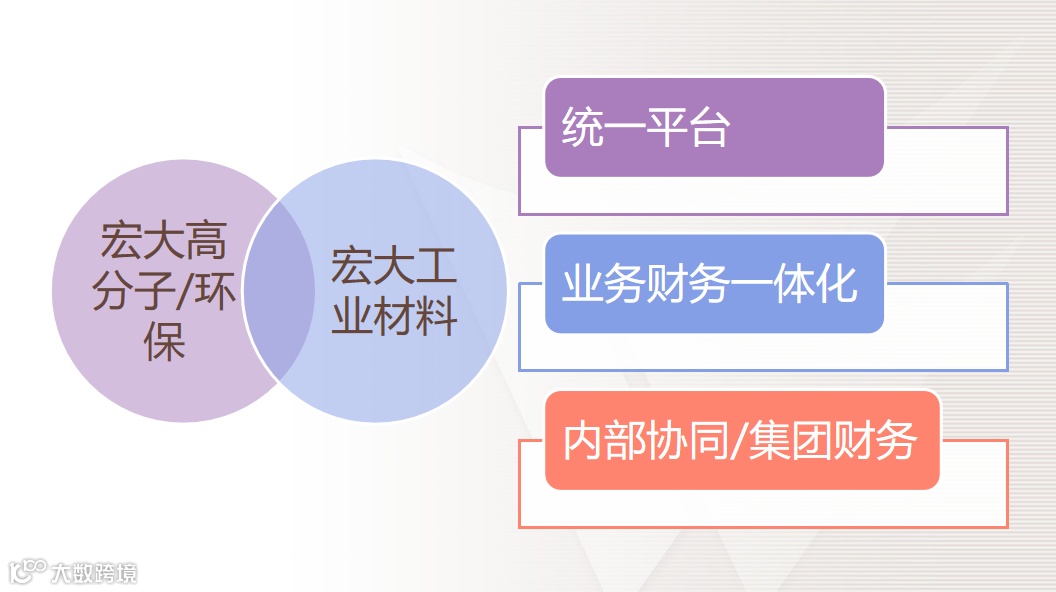 宏大高分子/环保

宏大工业材料

统一平台

业务财务一体化

内部协同/集团财务

大数跨境